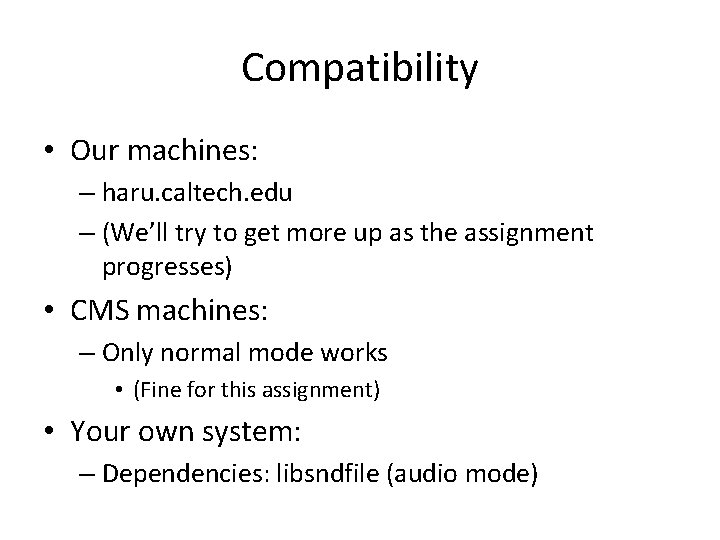 Compatibility

• Our machines:
– haru.caltech.edu
– (We'll try to get more up as the assignment progresses)

• CMS machines:
– Only normal mode works
• (Fine for this assignment)

• Your own system:
– Dependencies: libsndfile (audio mode)